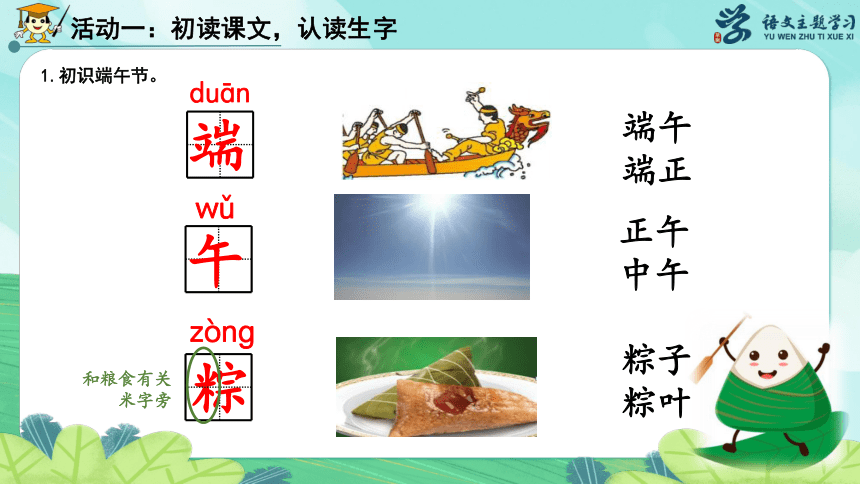 活动一：初读课文，认读生字

语文主题学习
YU WEN ZHU TI XUE XI

1. 初识端午节。

duān
端

端午
端正

wǔ
午

正午
中午

zòng
粽

和粮食有关
米字旁

粽子
粽叶